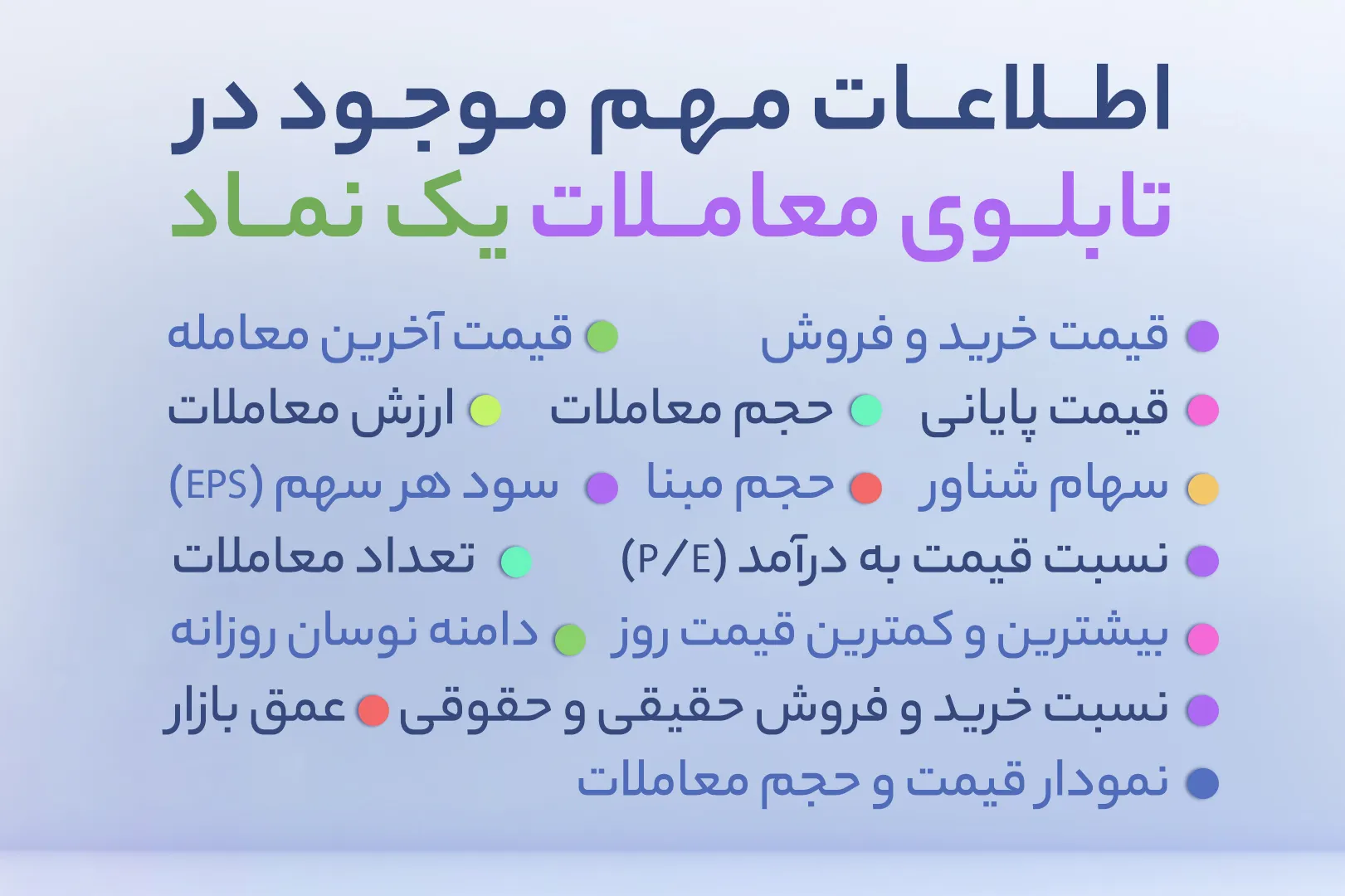 اطلاعات مهم موجود در
تابلوی معاملات یک نماد

قیمت خرید و فروش
قیمت آخرین معامله
قیمت پایانی
حجم معاملات
ارزش معاملات
سهام شناور
حجم مبنا
سود هر سهم (EPS)
نسبت قیمت به درآمد (P/E)
تعداد معاملات
بیشترین و کمترین قیمت روز
دامنه نوسان روزانه
نسبت خرید و فروش حقیقی و حقوقی
عمق بازار
نمودار قیمت و حجم معاملات